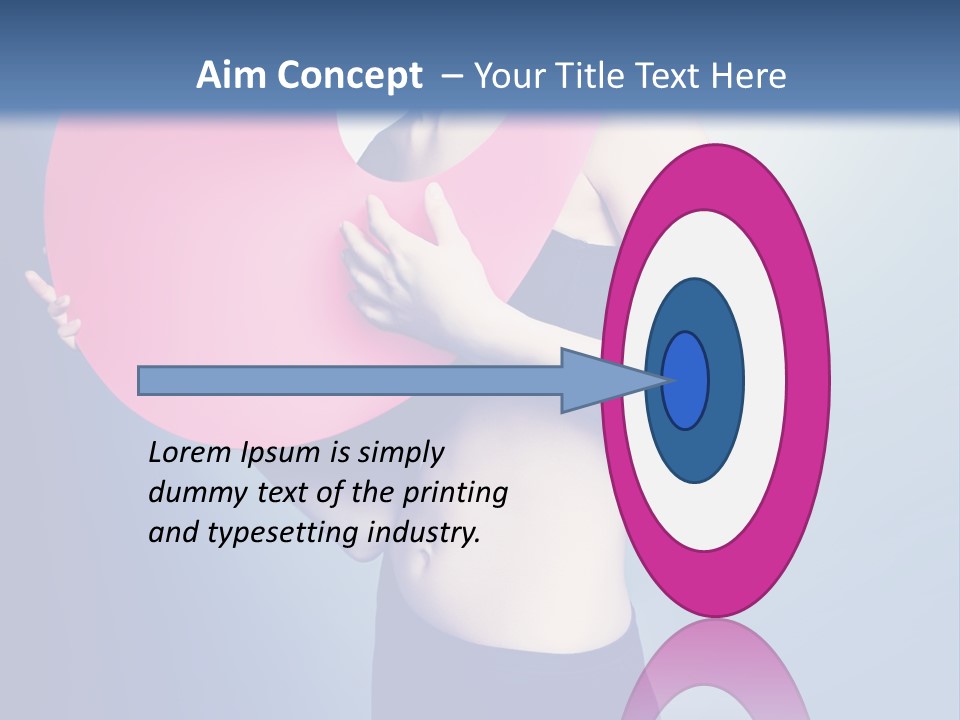 Aim Concept – Your Title Text Here

Lorem Ipsum is simply dummy text of the printing and typesetting industry.